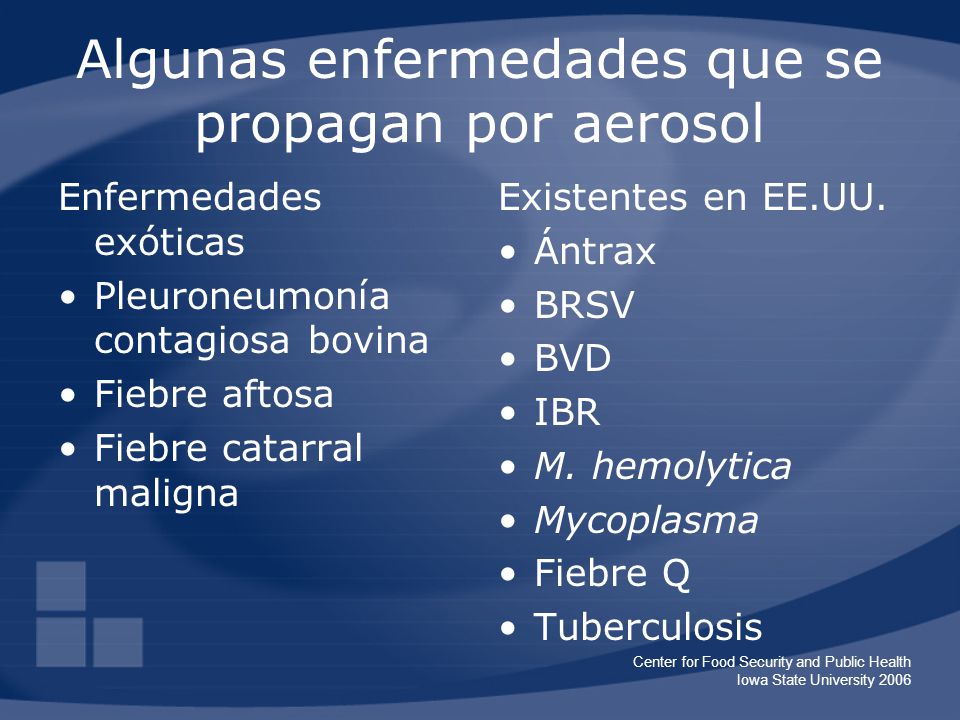 Algunas enfermedades que se propagan por aerosol

Enfermedades exóticas
• Pleuroneumonía contagiosa bovina
• Fiebre aftosa
• Fiebre catarral maligna

Existentes en EE.UU.
• Ántrax
• BRSV
• BVD
• IBR
• M. hemolytica
• Mycoplasma
• Fiebre Q
• Tuberculosis

Center for Food Security and Public Health
Iowa State University 2006